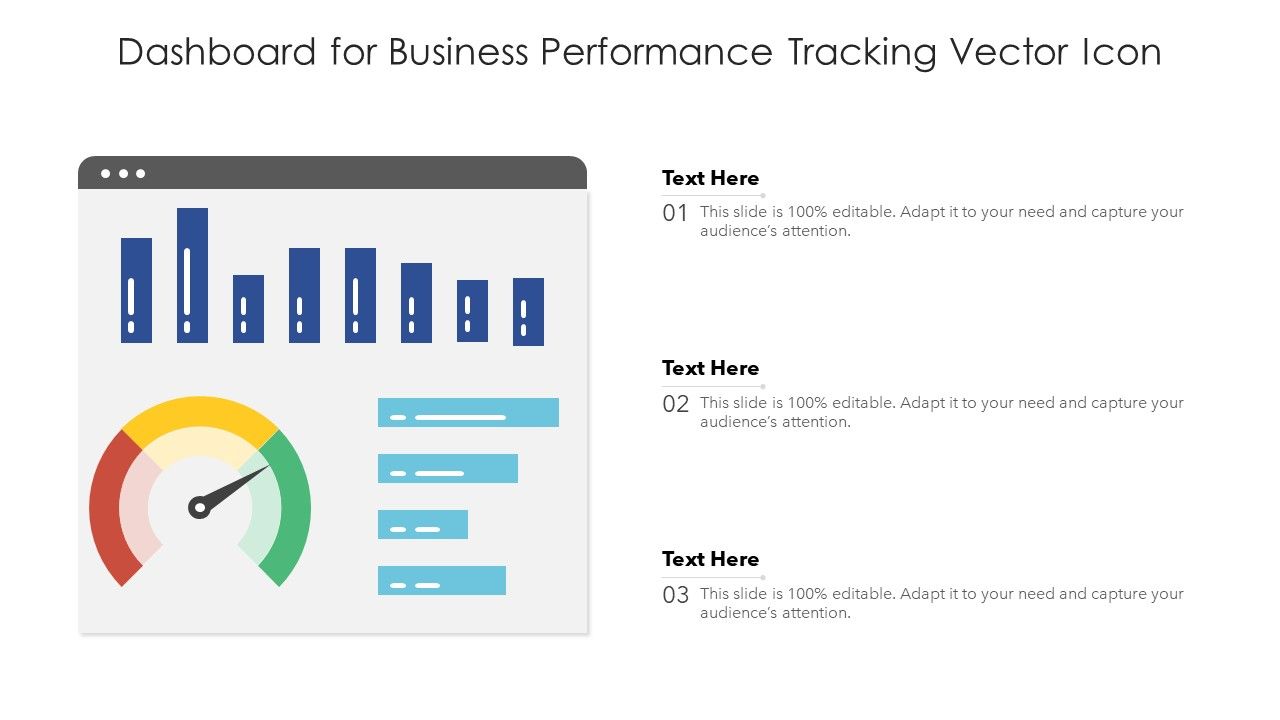 Dashboard for Business Performance Tracking Vector Icon

Text Here

01 This slide is 100% editable. Adapt it to your need and capture your audience's attention.

Text Here

02 This slide is 100% editable. Adapt it to your need and capture your audience's attention.

Text Here

03 This slide is 100% editable. Adapt it to your need and capture your audience's attention.